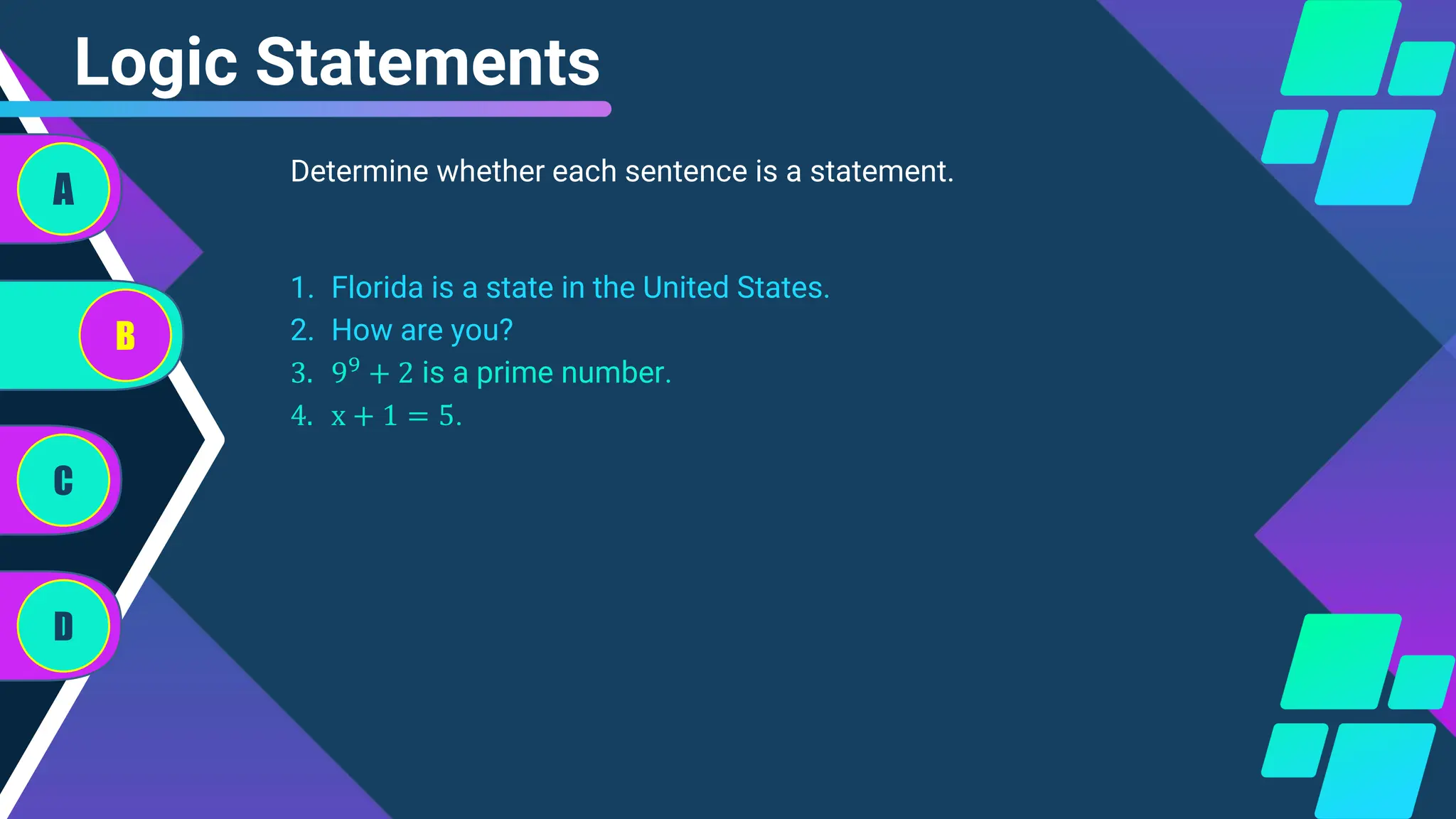 Logic Statements

A

B

C

D

Determine whether each sentence is a statement.

1. Florida is a state in the United States.
2. How are you?
3. $9^9 + 2$ is a prime number.
4. $x + 1 = 5$.